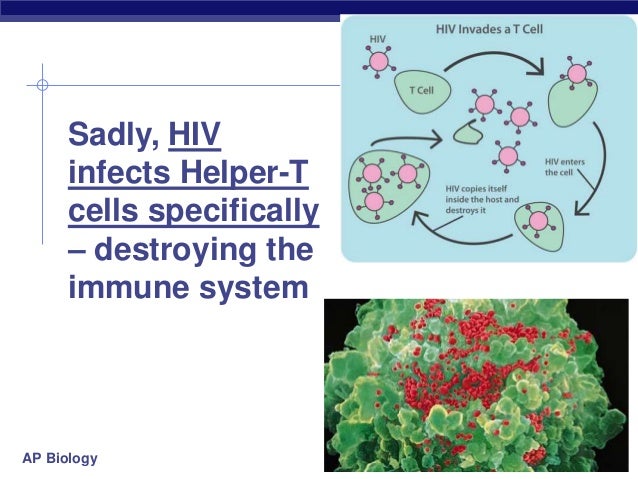 Sadly, HIV infects Helper-T cells specifically – destroying the immune system

HIV Invades a T Cell

HIV

T Cell

HIV enters the cell

HIV copies itself inside the host and destroys it

AP Biology